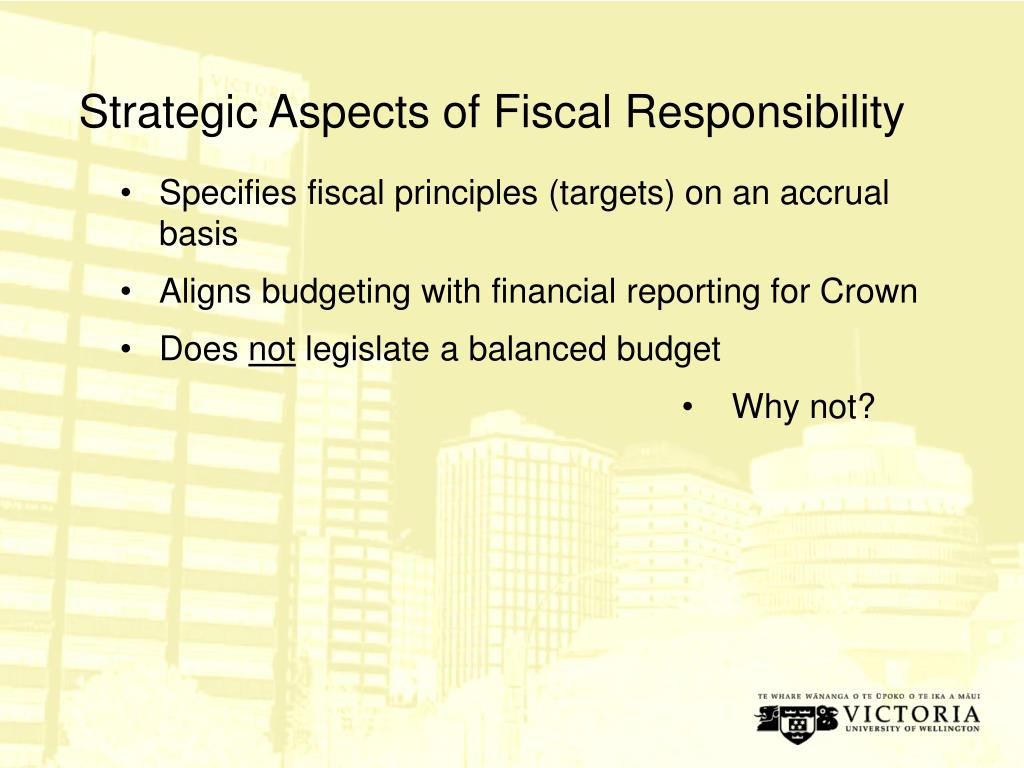 Strategic Aspects of Fiscal Responsibility

• Specifies fiscal principles (targets) on an accrual basis
• Aligns budgeting with financial reporting for Crown
• Does not legislate a balanced budget
• Why not?

TE WHARE WĀNANGA O TE ŪPOKO O TE IKA A MĀUI
VICTORIA
UNIVERSITY OF WELLINGTON